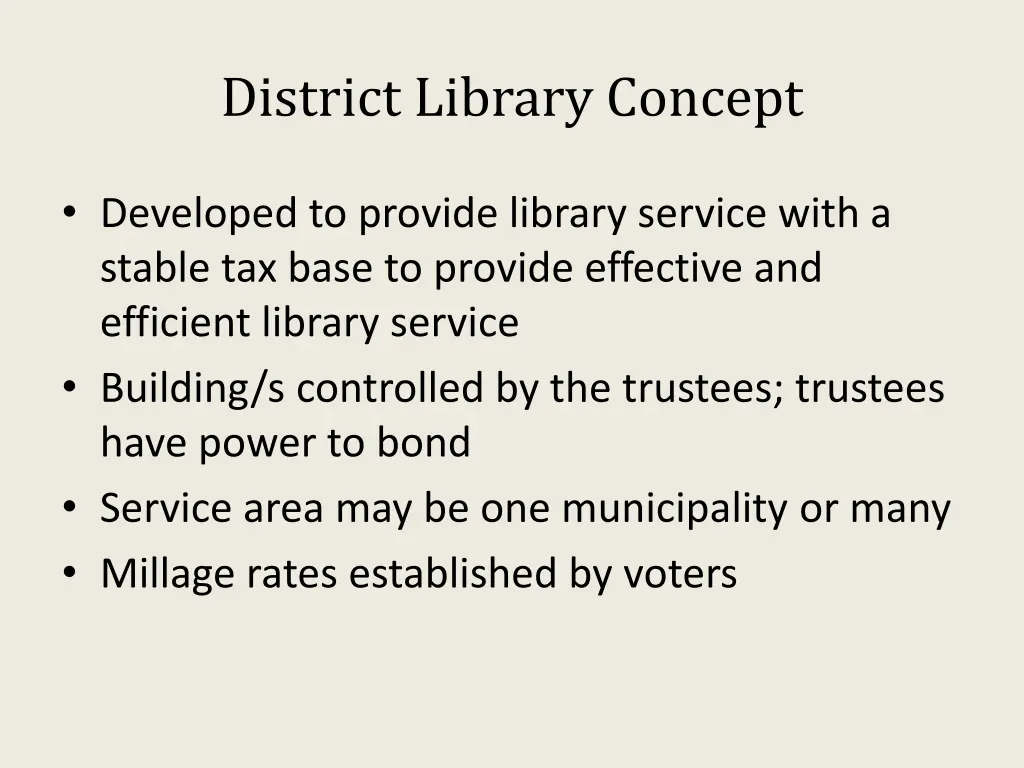 District Library Concept

• Developed to provide library service with a stable tax base to provide effective and efficient library service
• Building/s controlled by the trustees; trustees have power to bond
• Service area may be one municipality or many
• Millage rates established by voters